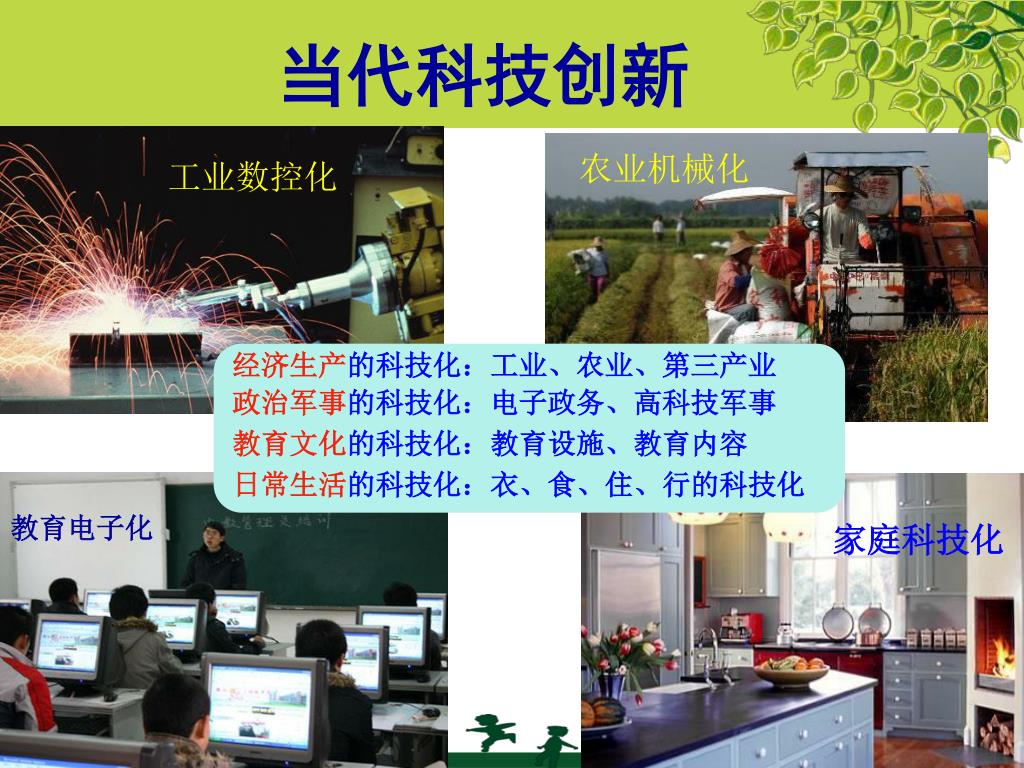 当代科技创新

工业数控化

农业机械化

经济生产的科技化：工业、农业、第三产业
政治军事的科技化：电子政务、高科技军事
教育文化的科技化：教育设施、教育内容
日常生活的科技化：衣、食、住、行的科技化

教育电子化

家庭科技化